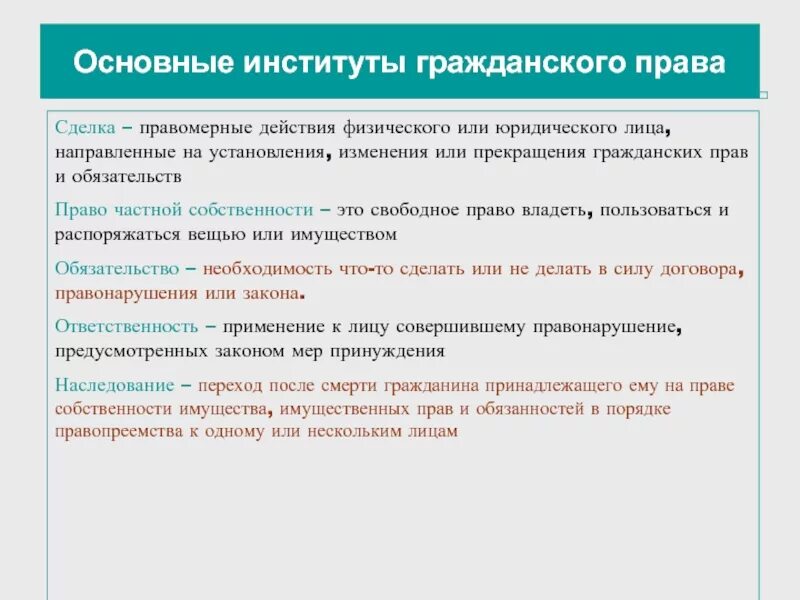 Основные институты гражданского права

Сделка – правомерные действия физического или юридического лица, направленные на установления, изменения или прекращения гражданских прав и обязательств

Право частной собственности – это свободное право владеть, пользоваться и распоряжаться вещью или имуществом

Обязательство – необходимость что-то сделать или не делать в силу договора, правонарушения или закона.

Ответственность – применение к лицу совершившему правонарушение, предусмотренных законом мер принуждения

Наследование – переход после смерти гражданина принадлежащего ему на праве собственности имущества, имущественных прав и обязанностей в порядке правопреемства к одному или нескольким лицам